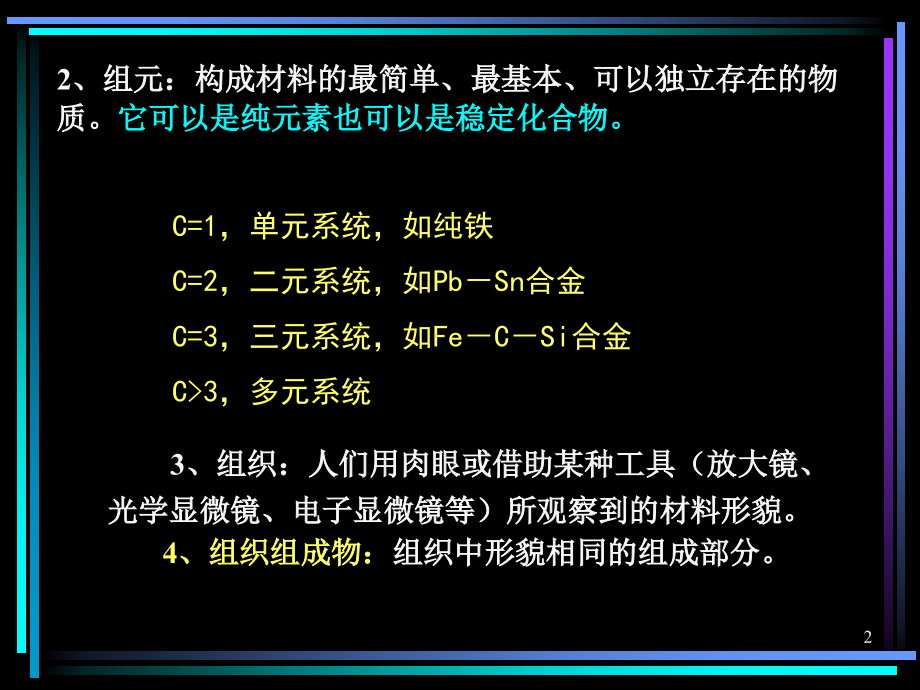 2、组元：构成材料的最简单、最基本、可以独立存在的物质。它可以是纯元素也可以是稳定化合物。

C=1，单元系统，如纯铁

C=2，二元系统，如Pb－Sn合金

C=3，三元系统，如Fe－C－Si合金

C>3，多元系统

3、组织：人们用肉眼或借助某种工具（放大镜、光学显微镜、电子显微镜等）所观察到的材料形貌。

4、组织组成物：组织中形貌相同的组成部分。

2